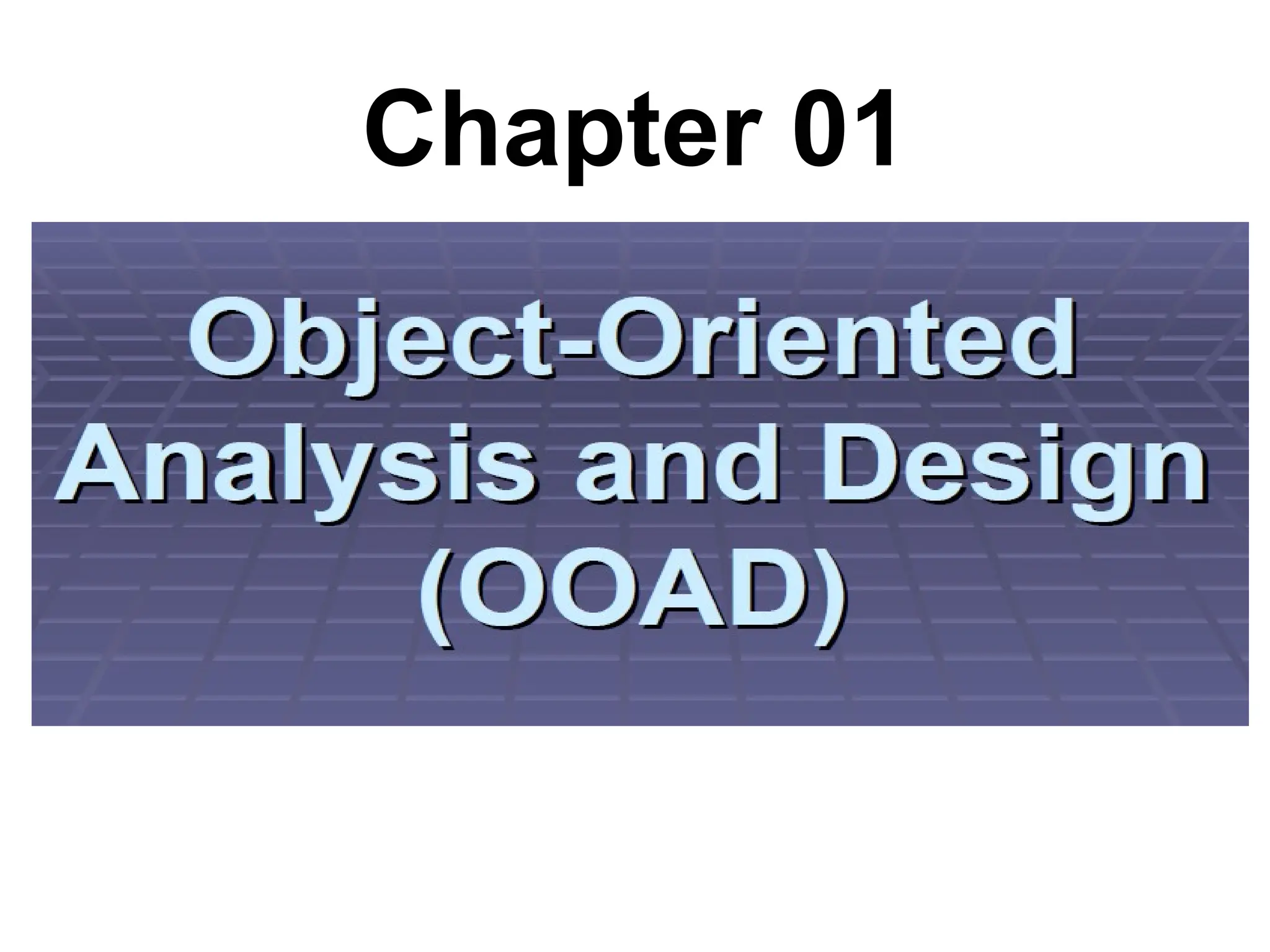 Chapter 01

Object-Oriented Analysis and Design (OOAD)